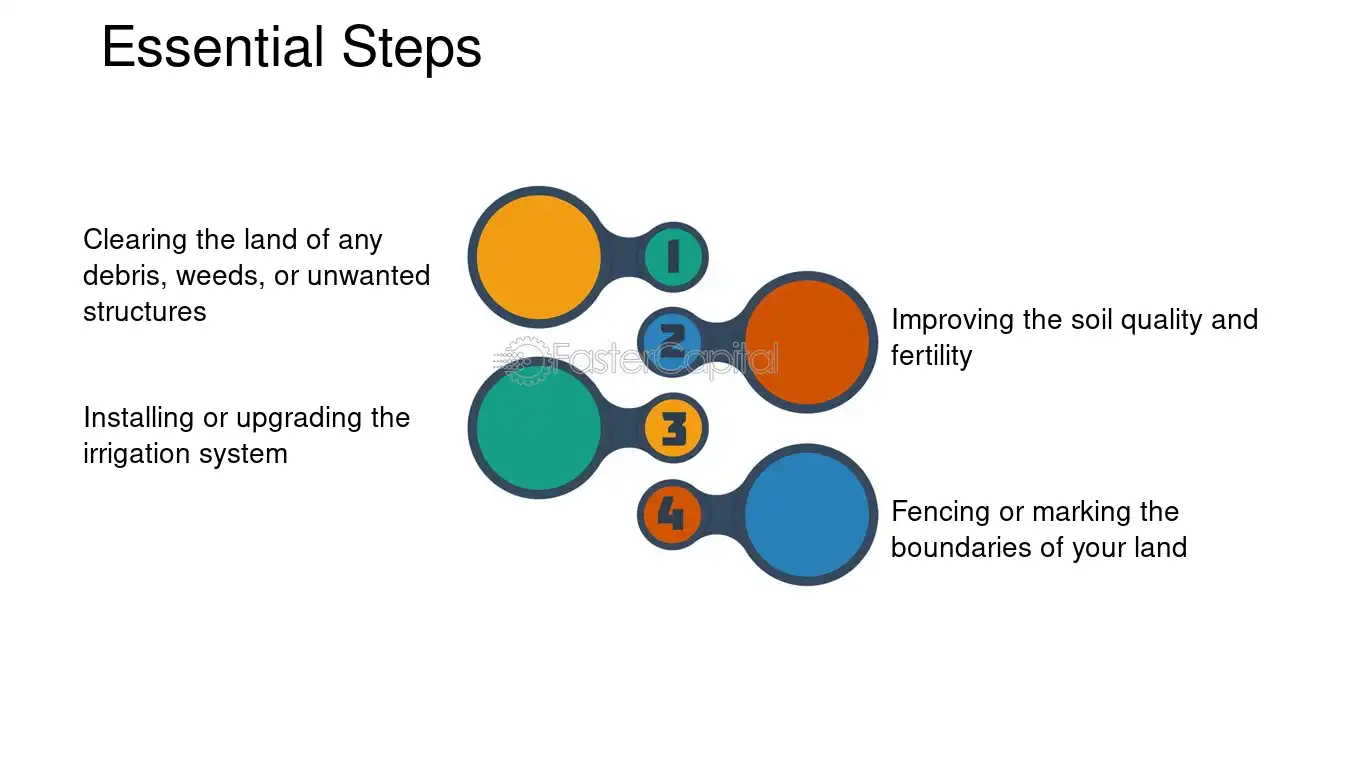 Essential Steps

Clearing the land of any debris, weeds, or unwanted structures

1

2

Improving the soil quality and fertility

Installing or upgrading the irrigation system

3

4

Fencing or marking the boundaries of your land

FasterCapital